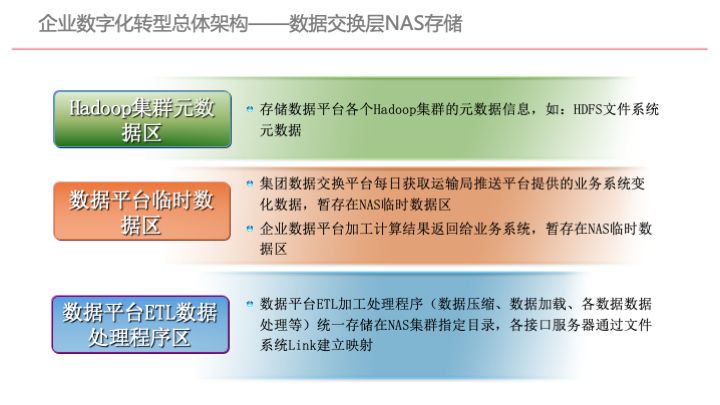 企业数字化转型总体架构——数据交换层NAS存储

Hadoop集群元数据区

存储数据平台各个Hadoop集群的元数据信息，如：HDFS文件系统元数据

数据平台临时数据区

集团数据交换平台每日获取运输局推送平台提供的业务系统变化数据，暂存在NAS临时数据区

企业数据平台加工计算结果返回给业务系统，暂存在NAS临时数据区

数据平台ETL数据处理程序区

数据平台ETL加工处理程序（数据压缩、数据加载、各数据数据处理等）统一存储在NAS集群指定目录，各接口服务器通过文件系统Link建立映射